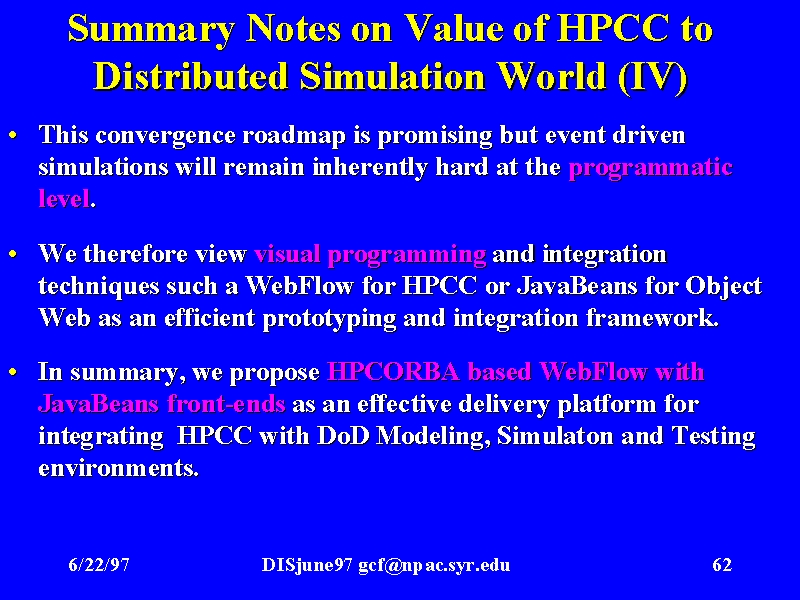 Summary Notes on Value of HPCC to Distributed Simulation World (IV)

• This convergence roadmap is promising but event driven simulations will remain inherently hard at the programmatic level.

• We therefore view visual programming and integration techniques such a WebFlow for HPCC or JavaBeans for Object Web as an efficient prototyping and integration framework.

• In summary, we propose HPCORBA based WebFlow with JavaBeans front-ends as an effective delivery platform for integrating HPCC with DoD Modeling, Simulaton and Testing environments.

6/22/97 DISjune97 gcf@npac.syr.edu 62